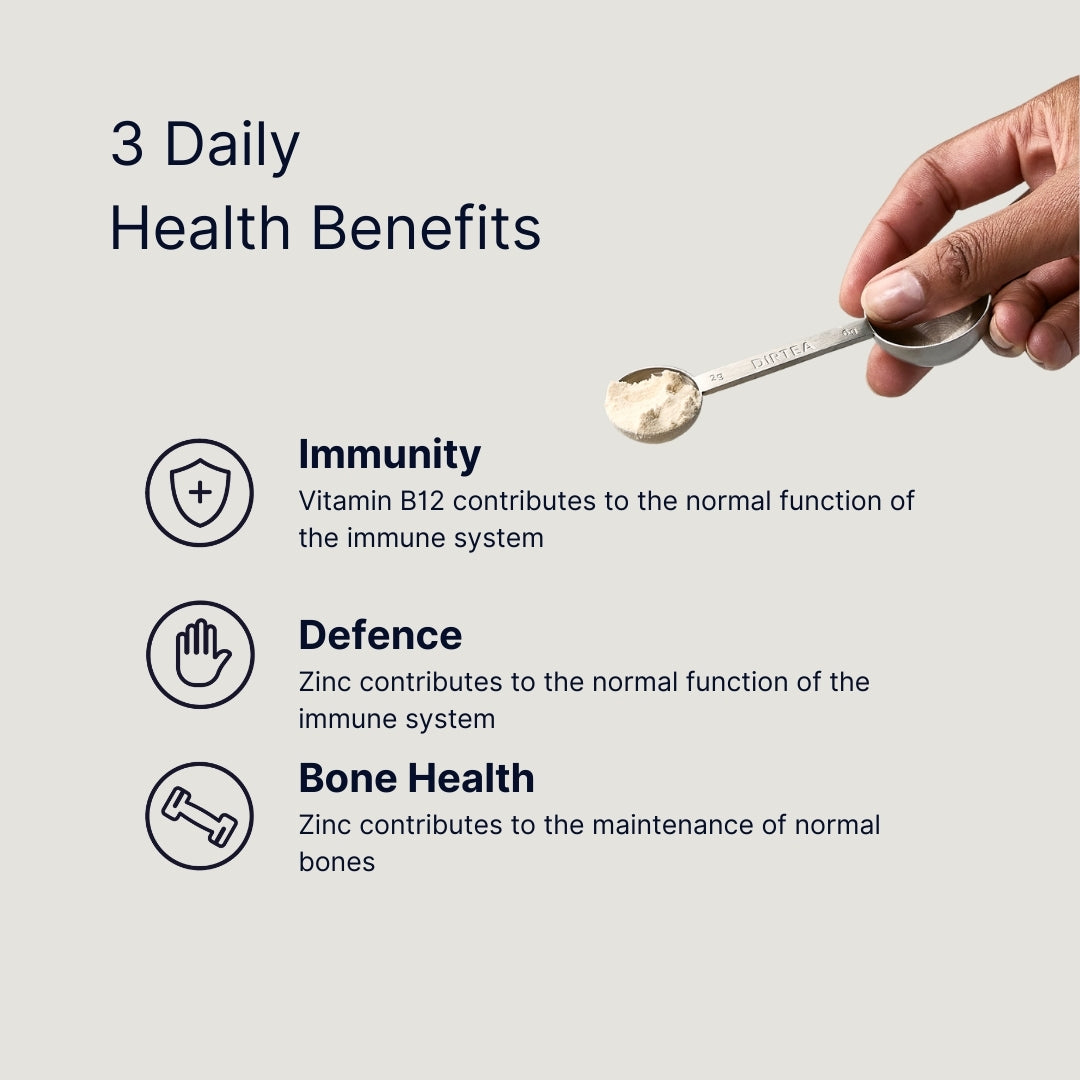 3 Daily
Health Benefits

2g DIRTEA 4g

Immunity
Vitamin B12 contributes to the normal function of the immune system

Defence
Zinc contributes to the normal function of the immune system

Bone Health
Zinc contributes to the maintenance of normal bones